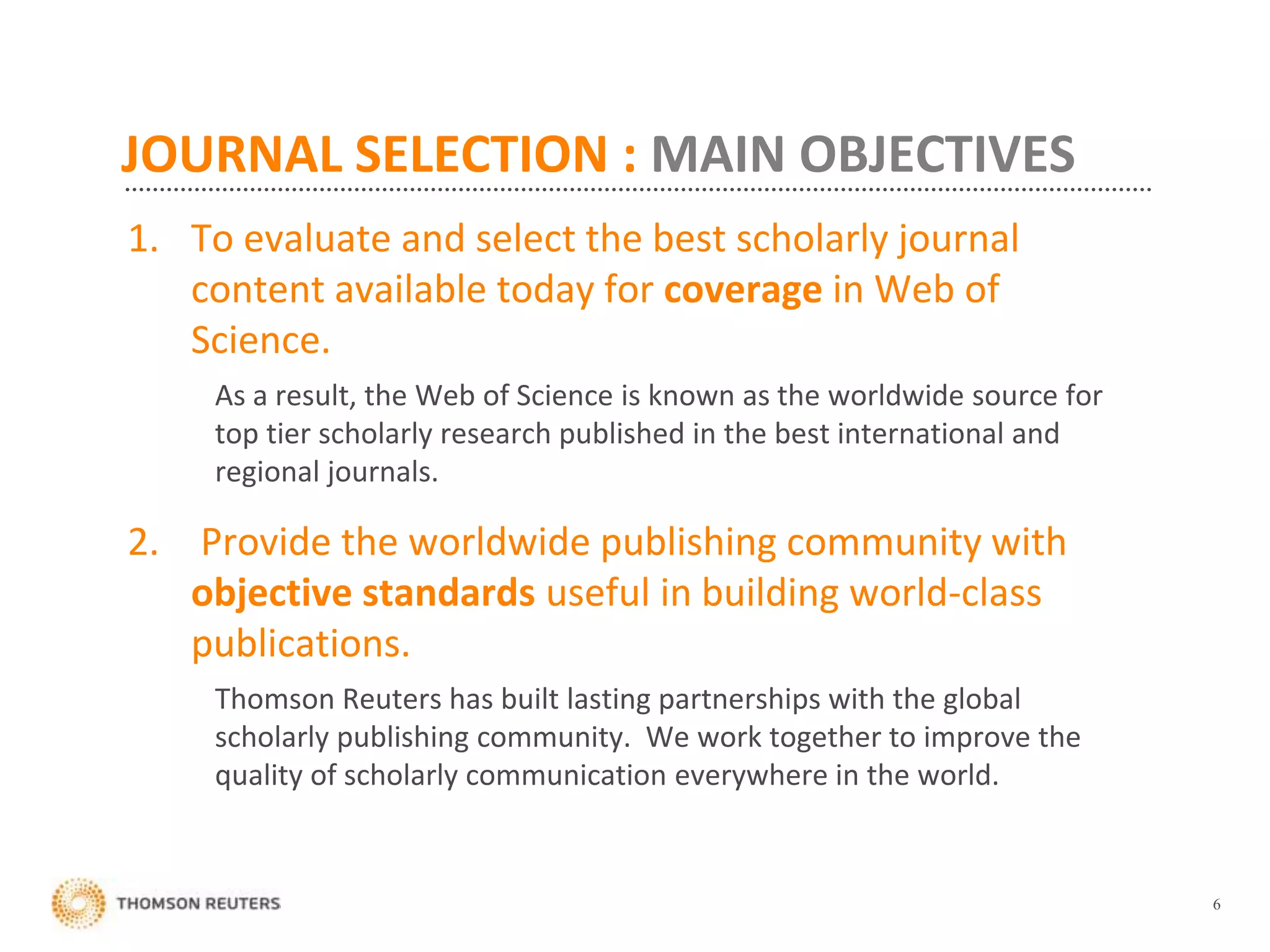 JOURNAL SELECTION : MAIN OBJECTIVES

1. To evaluate and select the best scholarly journal content available today for coverage in Web of Science.

As a result, the Web of Science is known as the worldwide source for top tier scholarly research published in the best international and regional journals.

2. Provide the worldwide publishing community with objective standards useful in building world-class publications.

Thomson Reuters has built lasting partnerships with the global scholarly publishing community. We work together to improve the quality of scholarly communication everywhere in the world.

THOMSON REUTERS

6